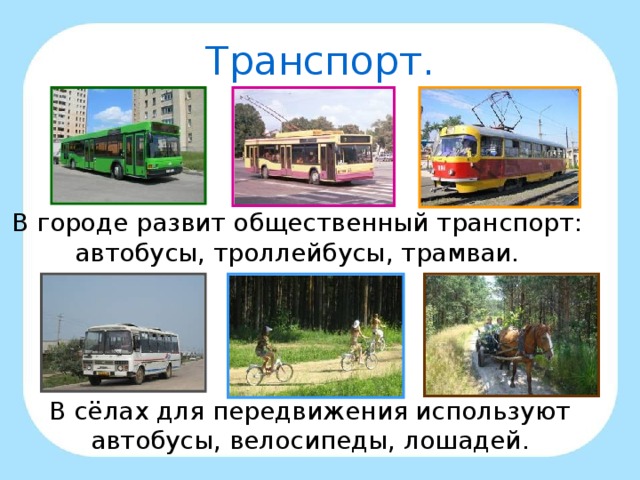 Транспорт.

В городе развит общественный транспорт: автобусы, троллейбусы, трамваи.

В сёлах для передвижения используют автобусы, велосипеды, лошадей.